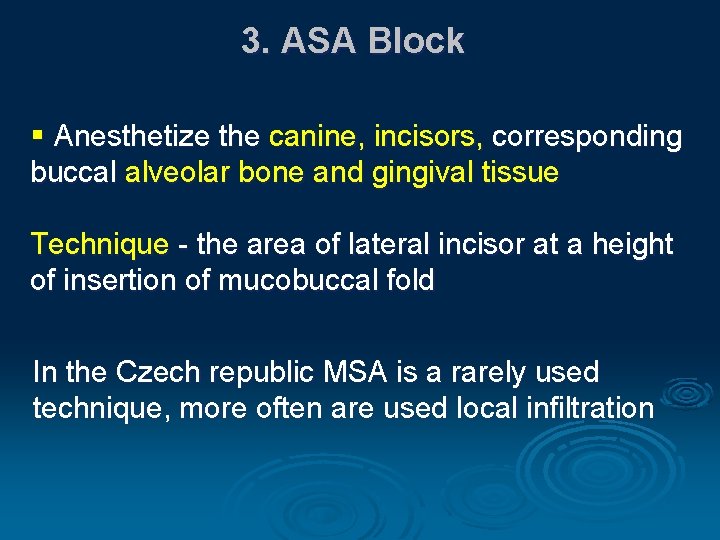 3. ASA Block

▪ Anesthetize the canine, incisors, corresponding buccal alveolar bone and gingival tissue

Technique - the area of lateral incisor at a height of insertion of mucobuccal fold

In the Czech republic MSA is a rarely used technique, more often are used local infiltration